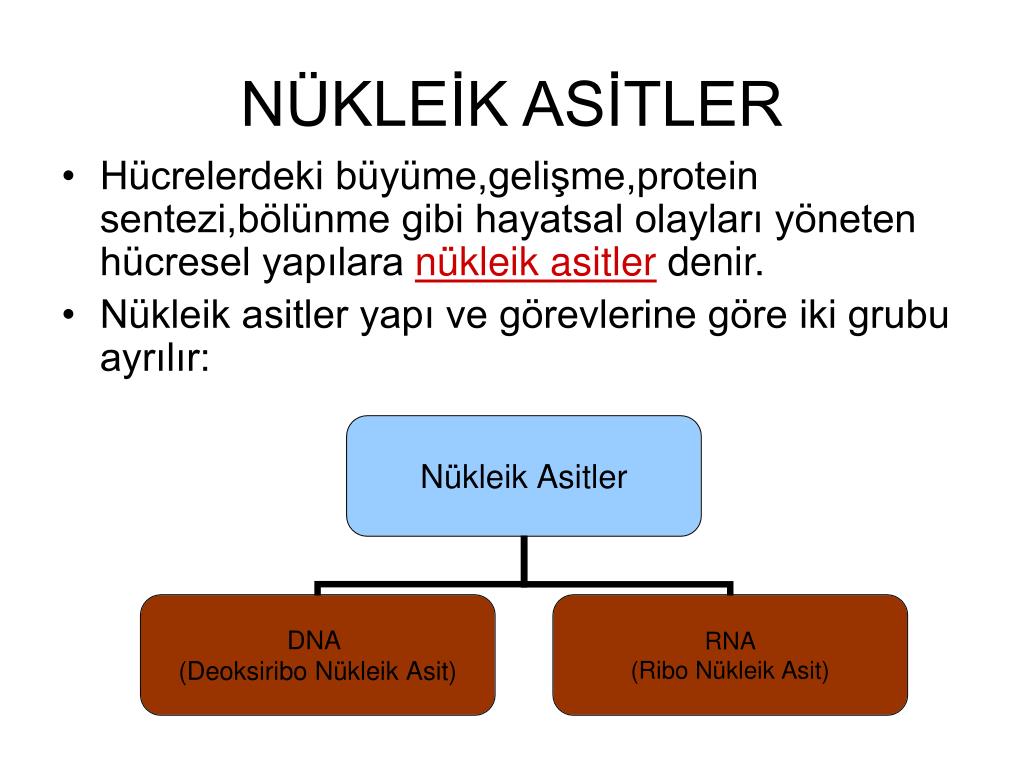 NÜKLEİK ASİTLER

• Hücrelerdeki büyüme,gelişme,protein sentezi,bölünme gibi hayatsal olayları yöneten hücresel yapılara nükleik asitler denir.

• Nükleik asitler yapı ve görevlerine göre iki grubu ayrılır:

Nükleik Asitler

DNA
(Deoksiribo Nükleik Asit)

RNA
(Ribo Nükleik Asit)